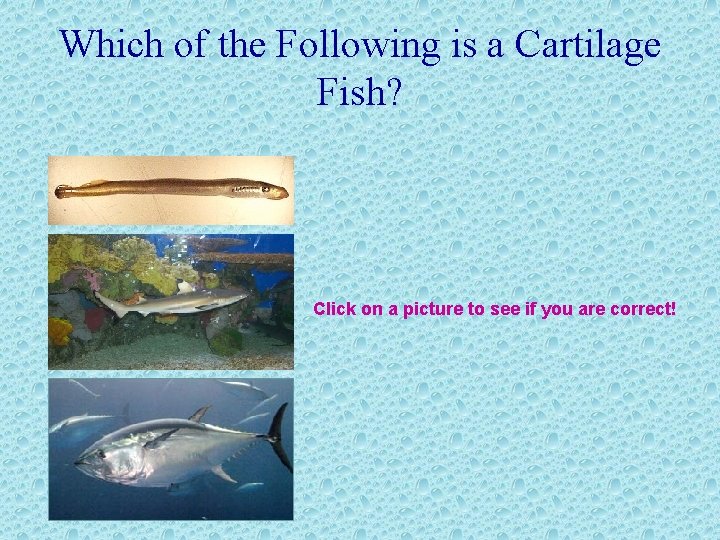 Which of the Following is a Cartilage Fish?

Click on a picture to see if you are correct!